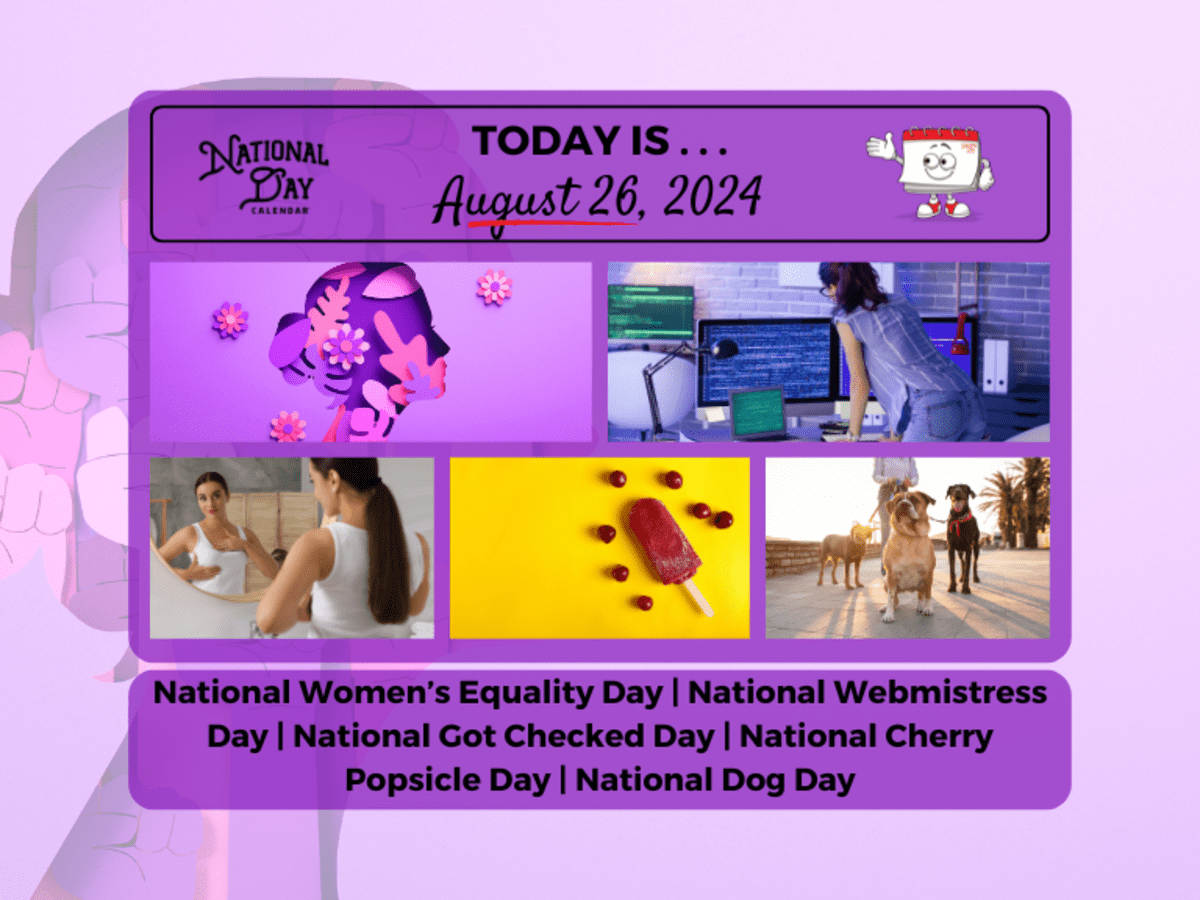 NATIONAL DAY CALENDAR

TODAY IS . . .
August 26, 2024

National Women's Equality Day | National Webmistress Day | National Got Checked Day | National Cherry Popsicle Day | National Dog Day